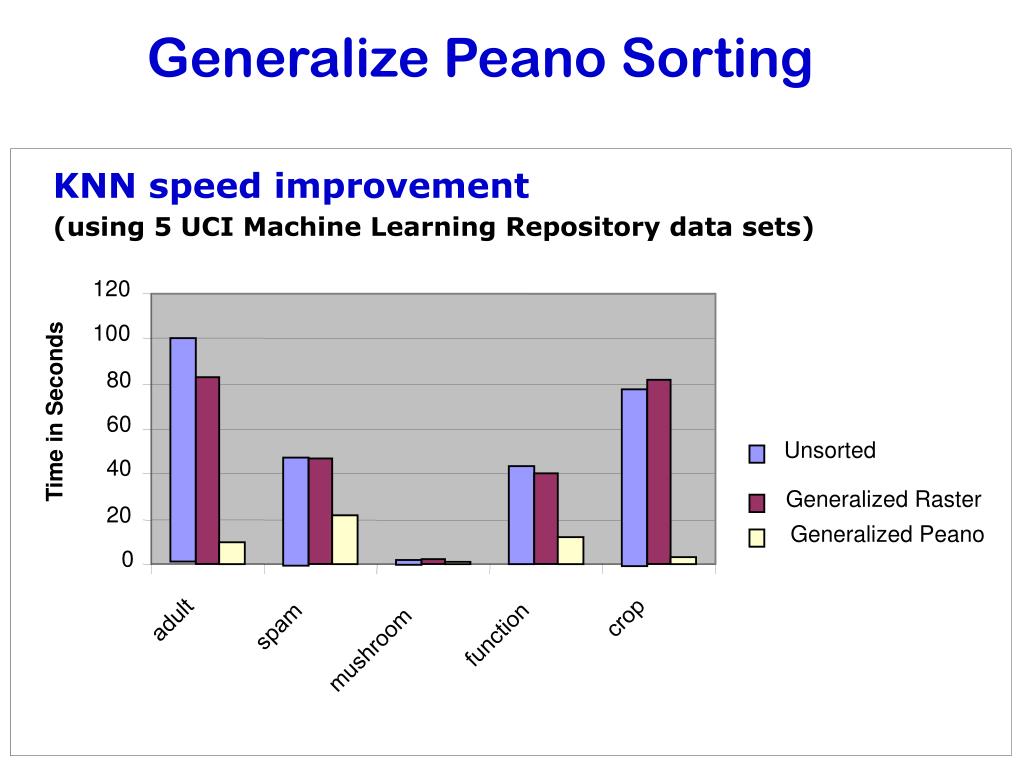 Generalize Peano Sorting

KNN speed improvement
(using 5 UCI Machine Learning Repository data sets)

Time in Seconds

120
100
80
60
40
20
0

adult
spam
mushroom
function
crop

Unsorted
Generalized Raster
Generalized Peano